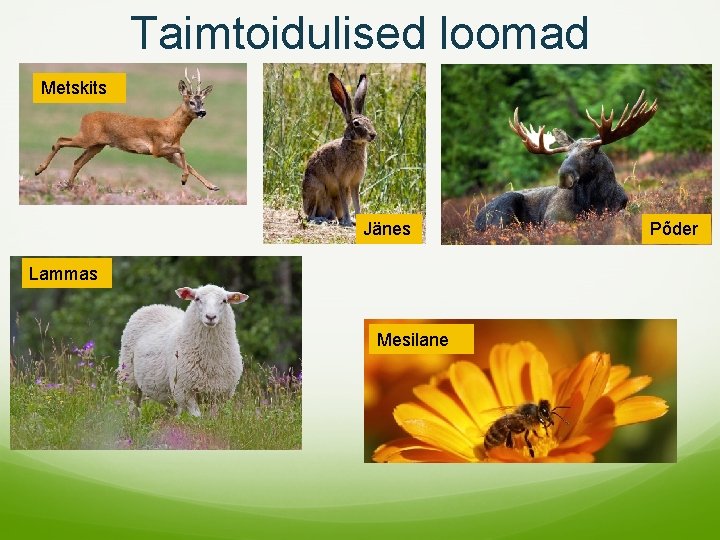 Taimtoidulised loomad

Metskits

Jänes

Põder

Lammas

Mesilane